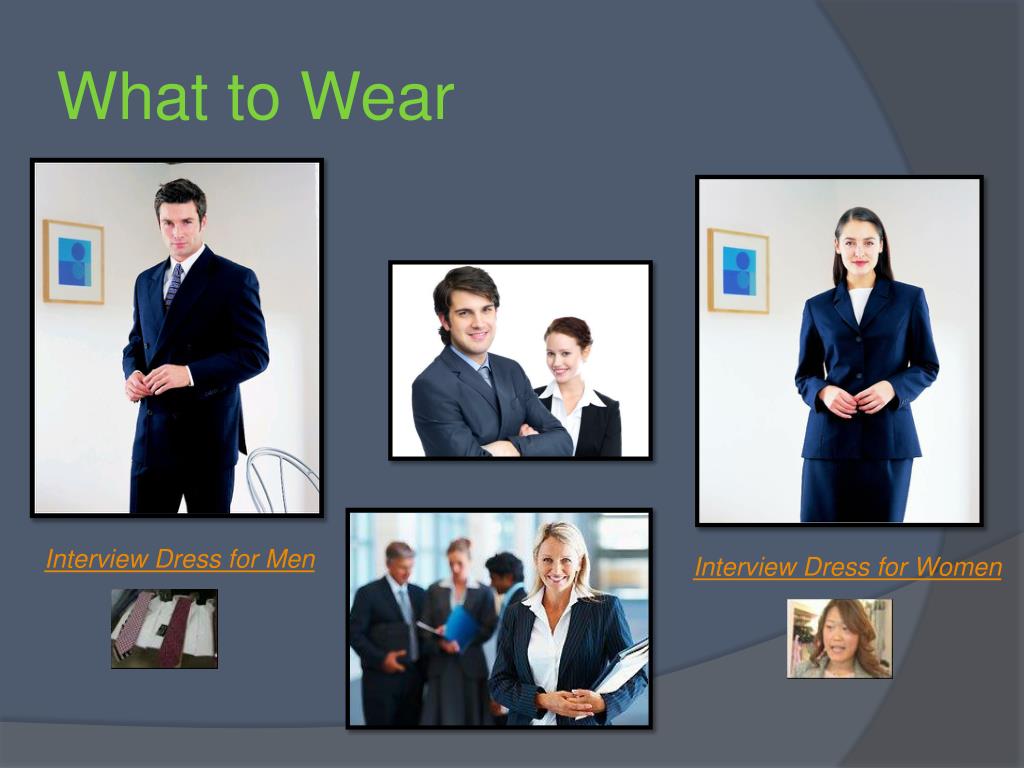 What to Wear

Interview Dress for Men

Interview Dress for Women